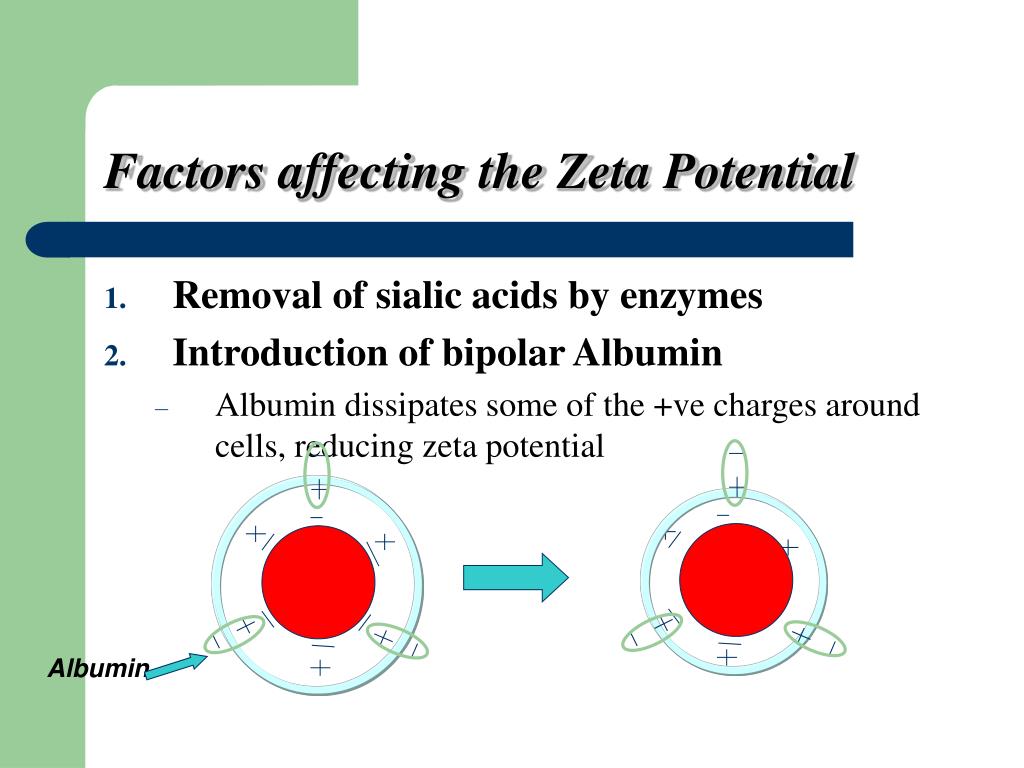 Factors affecting the Zeta Potential

1. Removal of sialic acids by enzymes
2. Introduction of bipolar Albumin
– Albumin dissipates some of the +ve charges around cells, reducing zeta potential

Albumin